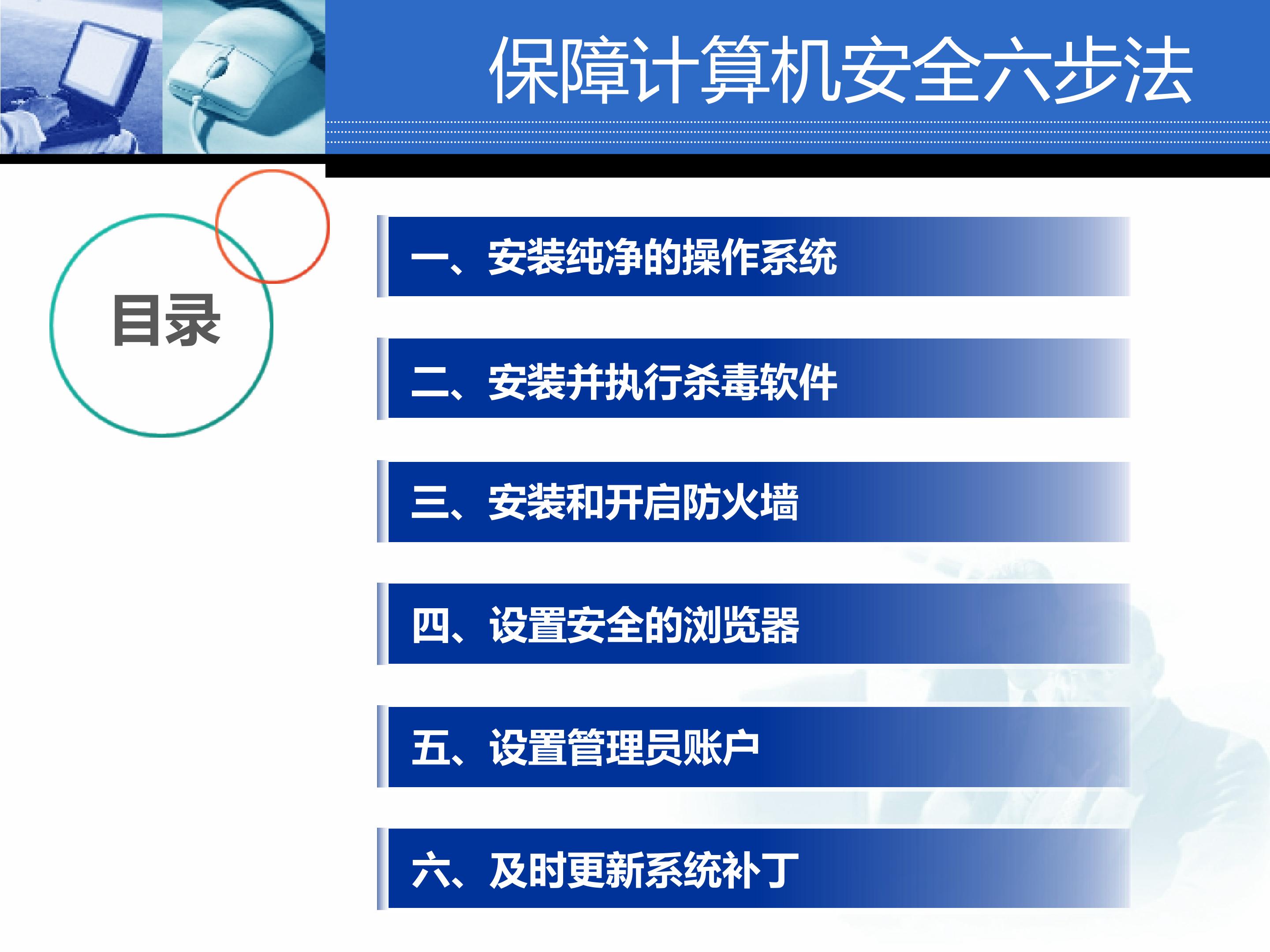 保障计算机安全六步法

目录

一、安装纯净的操作系统

二、安装并执行杀毒软件

三、安装和开启防火墙

四、设置安全的浏览器

五、设置管理员账户

六、及时更新系统补丁